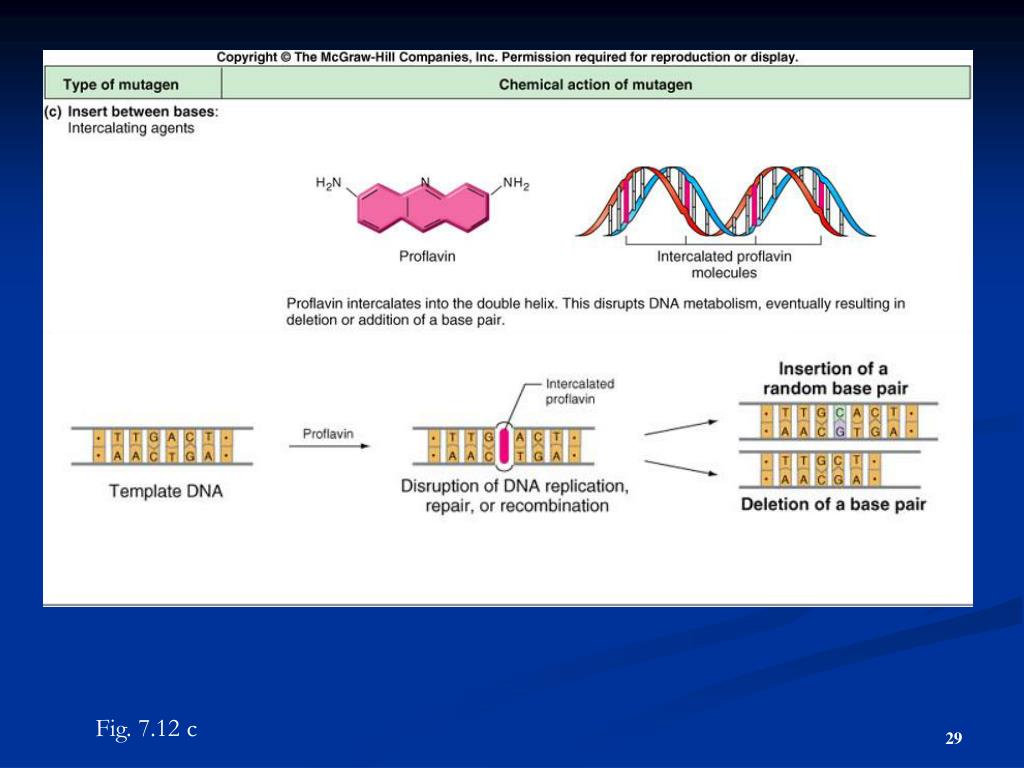 Copyright © The McGraw-Hill Companies, Inc. Permission required for reproduction or display.

| Type of mutagen | Chemical action of mutagen |
|---|---|

(c) Insert between bases:
Intercalating agents

$H_2N$ N $NH_2$

Proflavin

Intercalated proflavin molecules

Proflavin intercalates into the double helix. This disrupts DNA metabolism, eventually resulting in deletion or addition of a base pair.

• T T G A C T •
• A A C T G A •

Template DNA

Proflavin

Intercalated proflavin

• T T G A C T •
• A A C T G A •

Disruption of DNA replication, repair, or recombination

Insertion of a random base pair

• T T G C A C T •
• A A C G T G A •

• T T G C T •
• A A C G A •

Deletion of a base pair

Fig. 7.12 c

29